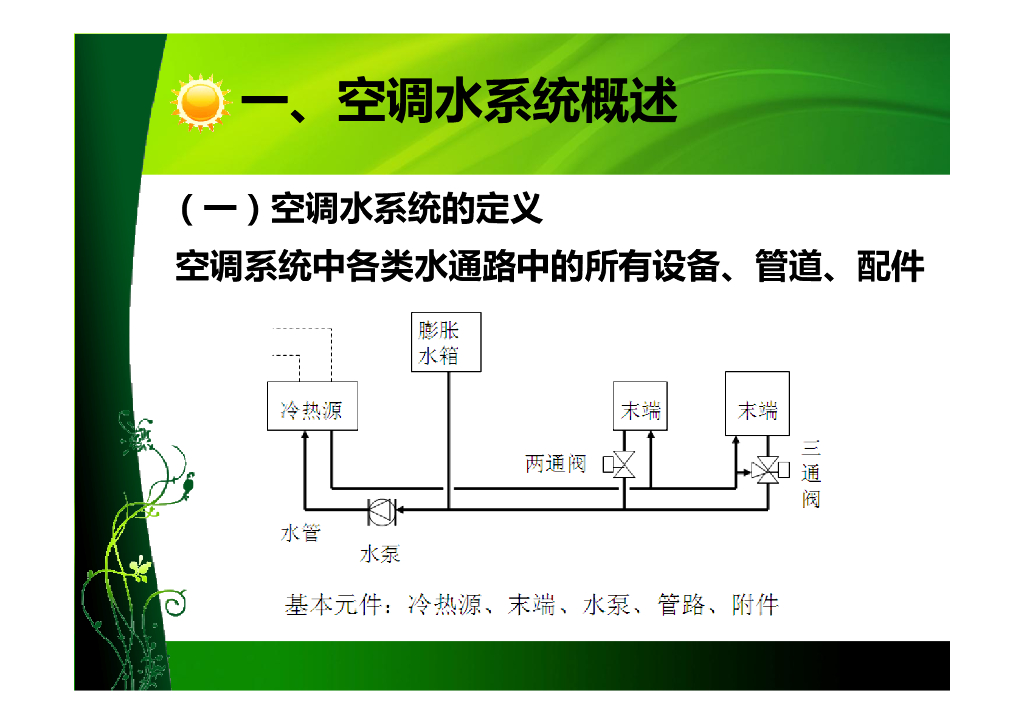 一、空调水系统概述

（一）空调水系统的定义

空调系统中各类水通路中的所有设备、管道、配件

膨胀水箱

冷热源

末端

末端

两通阀

三通阀

水管

水泵

基本元件：冷热源、末端、水泵、管路、附件